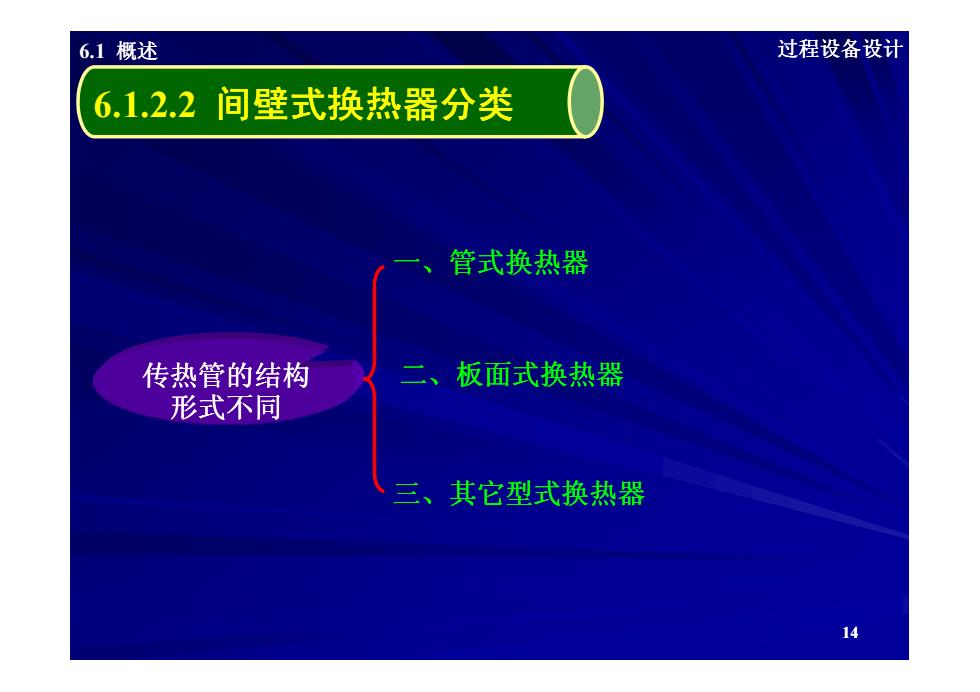 6.1 概述

过程设备设计

6.1.2.2 间壁式换热器分类

传热管的结构形式不同

一、管式换热器

二、板面式换热器

三、其它型式换热器

14